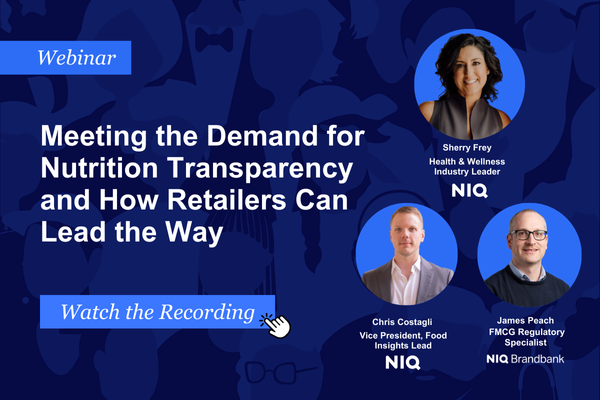 Webinar

Meeting the Demand for Nutrition Transparency and How Retailers Can Lead the Way

Watch the Recording

Sherry Frey
Health & Wellness Industry Leader
NIQ

Chris Costagli
Vice President, Food Insights Lead
NIQ

James Peach
FMCG Regulatory Specialist
NIQ Brandbank